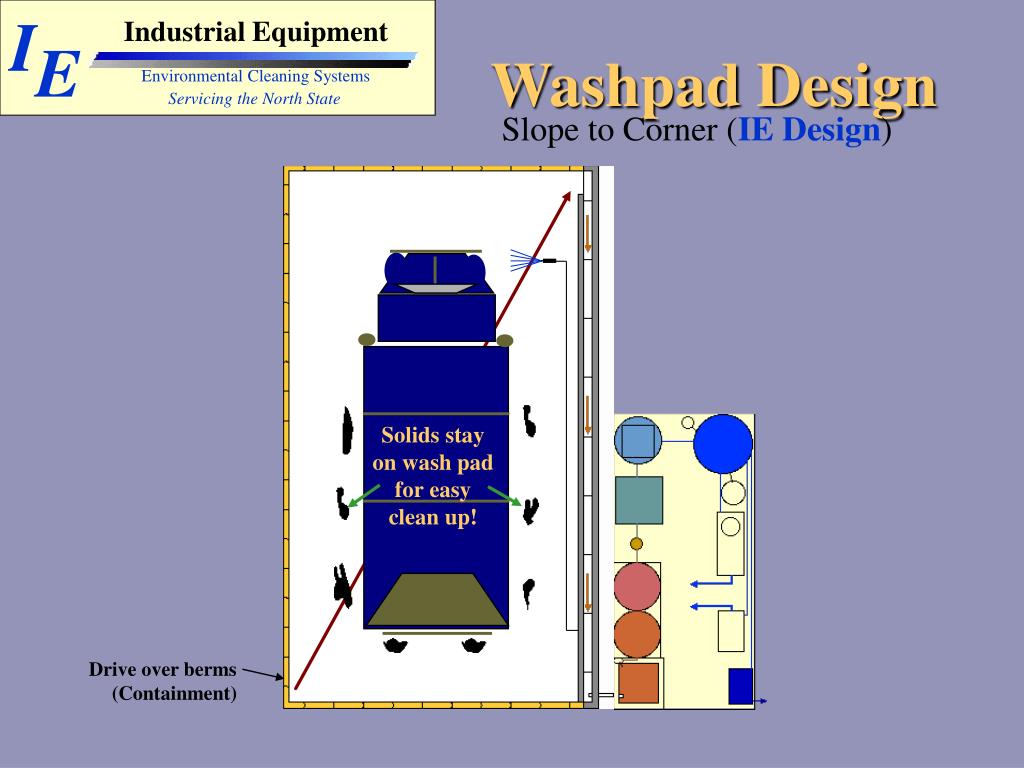 IE

Industrial Equipment

Environmental Cleaning Systems

Servicing the North State

Washpad Design

Slope to Corner (IE Design)

Solids stay on wash pad for easy clean up!

Drive over berms (Containment)